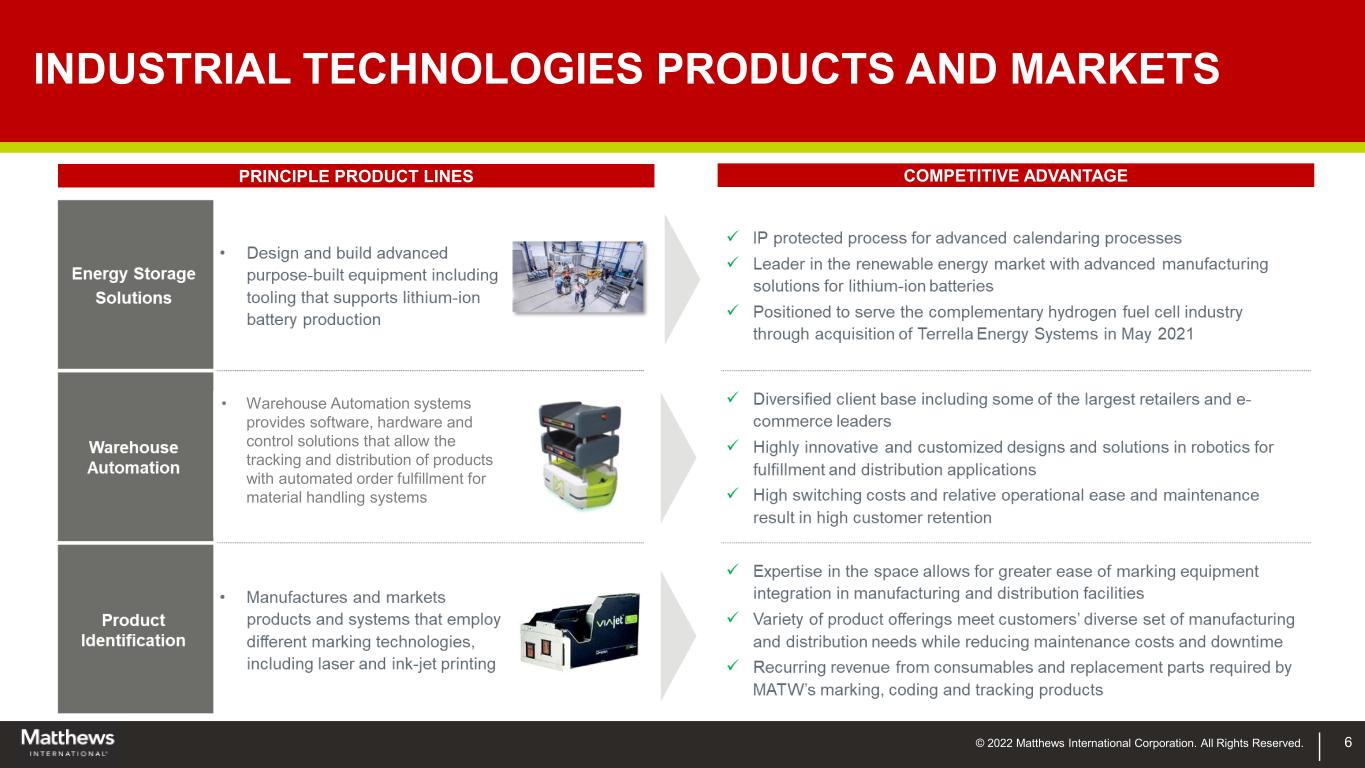 INDUSTRIAL TECHNOLOGIES PRODUCTS AND MARKETS

PRINCIPLE PRODUCT LINES

COMPETITIVE ADVANTAGE

Energy Storage Solutions

• Design and build advanced purpose-built equipment including tooling that supports lithium-ion battery production

✓ IP protected process for advanced calendaring processes
✓ Leader in the renewable energy market with advanced manufacturing solutions for lithium-ion batteries
✓ Positioned to serve the complementary hydrogen fuel cell industry through acquisition of Terrella Energy Systems in May 2021

Warehouse Automation

• Warehouse Automation systems provides software, hardware and control solutions that allow the tracking and distribution of products with automated order fulfillment for material handling systems

✓ Diversified client base including some of the largest retailers and e-commerce leaders
✓ Highly innovative and customized designs and solutions in robotics for fulfillment and distribution applications
✓ High switching costs and relative operational ease and maintenance result in high customer retention

Product Identification

• Manufactures and markets products and systems that employ different marking technologies, including laser and ink-jet printing

viajet

✓ Expertise in the space allows for greater ease of marking equipment integration in manufacturing and distribution facilities
✓ Variety of product offerings meet customers' diverse set of manufacturing and distribution needs while reducing maintenance costs and downtime
✓ Recurring revenue from consumables and replacement parts required by MATW's marking, coding and tracking products

Matthews INTERNATIONAL

© 2022 Matthews International Corporation. All Rights Reserved.

6